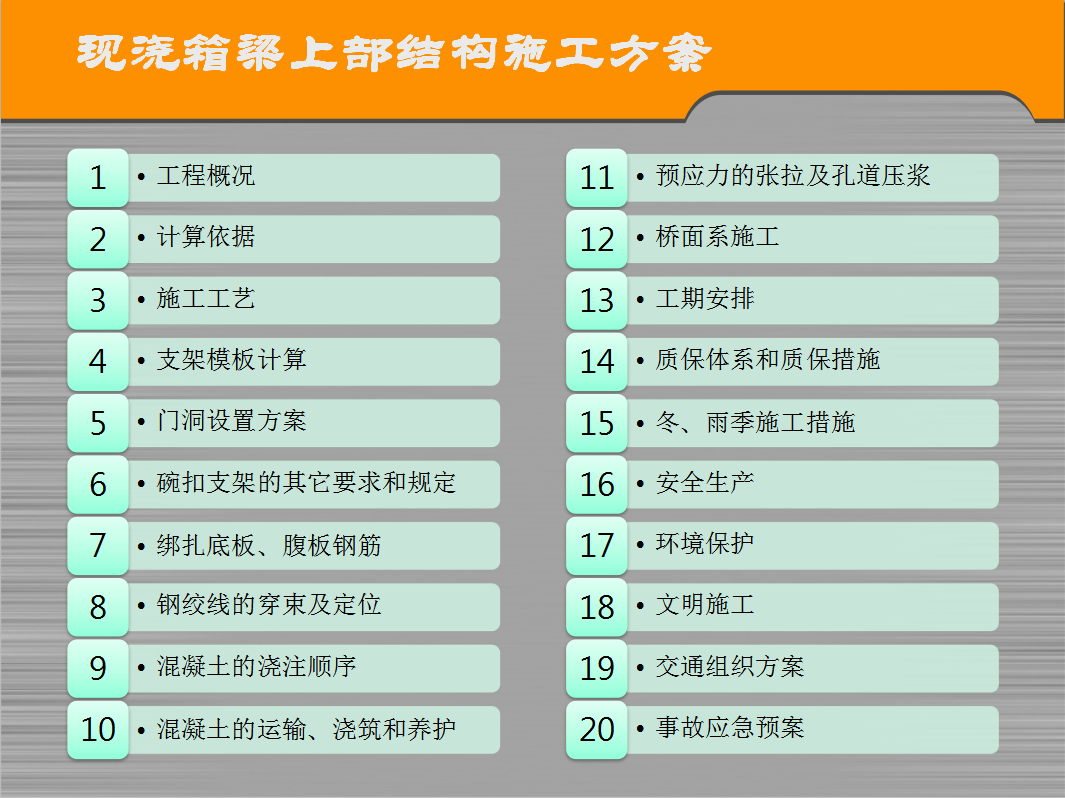 现浇箱梁上部结构施工方案

1 • 工程概况
2 • 计算依据
3 • 施工工艺
4 • 支架模板计算
5 • 门洞设置方案
6 • 碗扣支架的其它要求和规定
7 • 绑扎底板、腹板钢筋
8 • 钢绞线的穿束及定位
9 • 混凝土的浇注顺序
10 • 混凝土的运输、浇筑和养护

11 • 预应力的张拉及孔道压浆
12 • 桥面系施工
13 • 工期安排
14 • 质保体系和质保措施
15 • 冬、雨季施工措施
16 • 安全生产
17 • 环境保护
18 • 文明施工
19 • 交通组织方案
20 • 事故应急预案